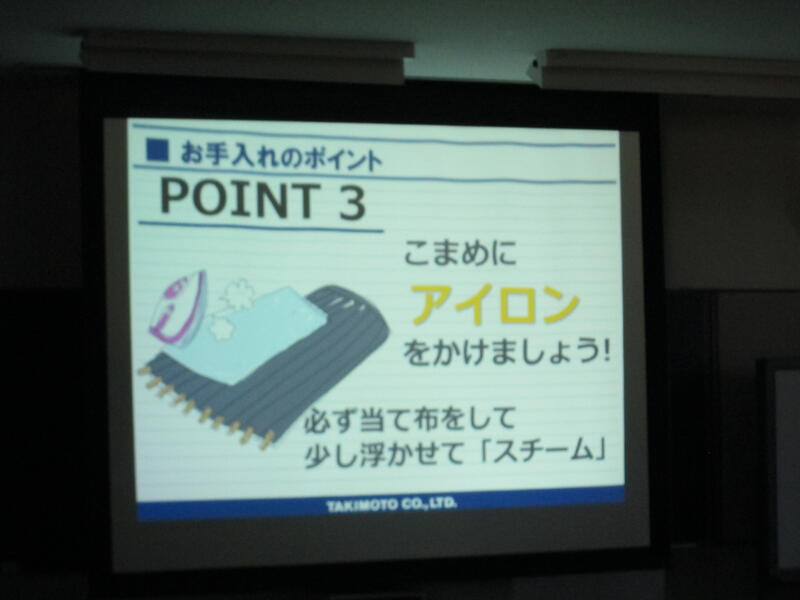 ■ お手入れのポイント

POINT 3

こまめに
アイロン
をかけましょう!

必ず当て布をして
少し浮かせて「スチーム」

TAKIMOTO CO.,LTD.